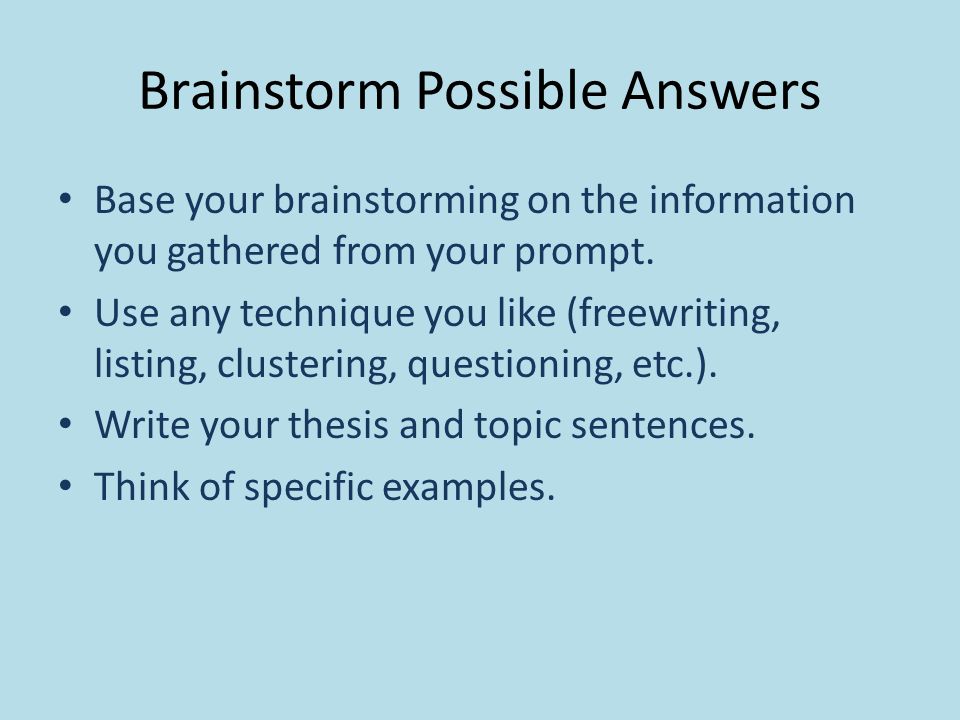 Brainstorm Possible Answers

• Base your brainstorming on the information you gathered from your prompt.
• Use any technique you like (freewriting, listing, clustering, questioning, etc.).
• Write your thesis and topic sentences.
• Think of specific examples.